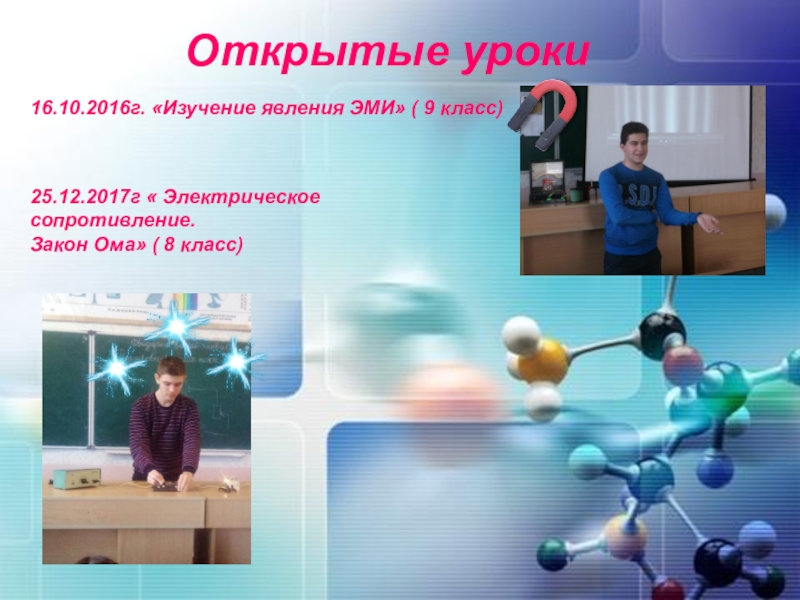 Открытые уроки

16.10.2016г. «Изучение явления ЭМИ» ( 9 класс)

25.12.2017г « Электрическое сопротивление. Закон Ома» ( 8 класс)